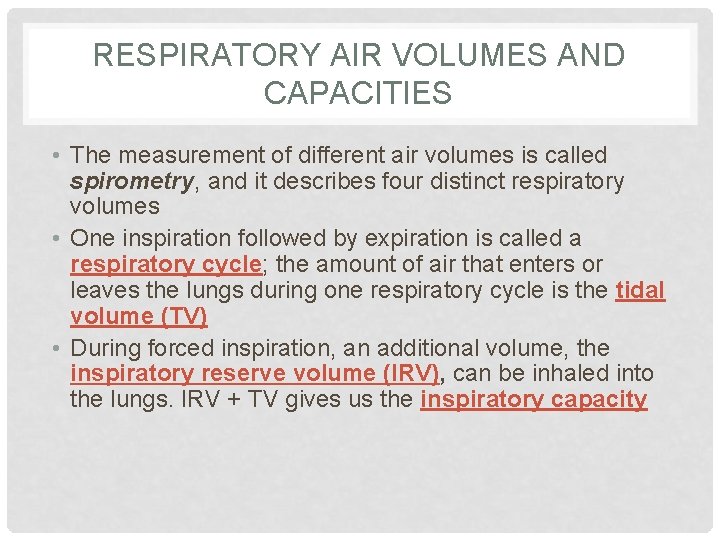 RESPIRATORY AIR VOLUMES AND CAPACITIES

• The measurement of different air volumes is called spirometry, and it describes four distinct respiratory volumes

• One inspiration followed by expiration is called a respiratory cycle; the amount of air that enters or leaves the lungs during one respiratory cycle is the tidal volume (TV)

• During forced inspiration, an additional volume, the inspiratory reserve volume (IRV), can be inhaled into the lungs. IRV + TV gives us the inspiratory capacity